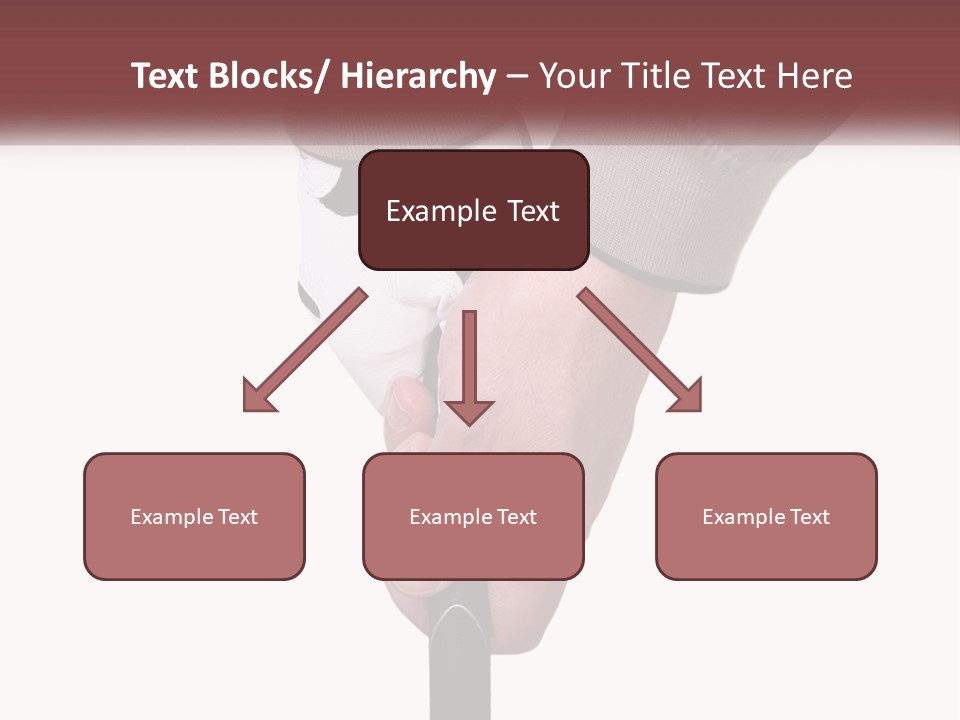 Text Blocks/ Hierarchy – Your Title Text Here

Example Text

Example Text

Example Text

Example Text